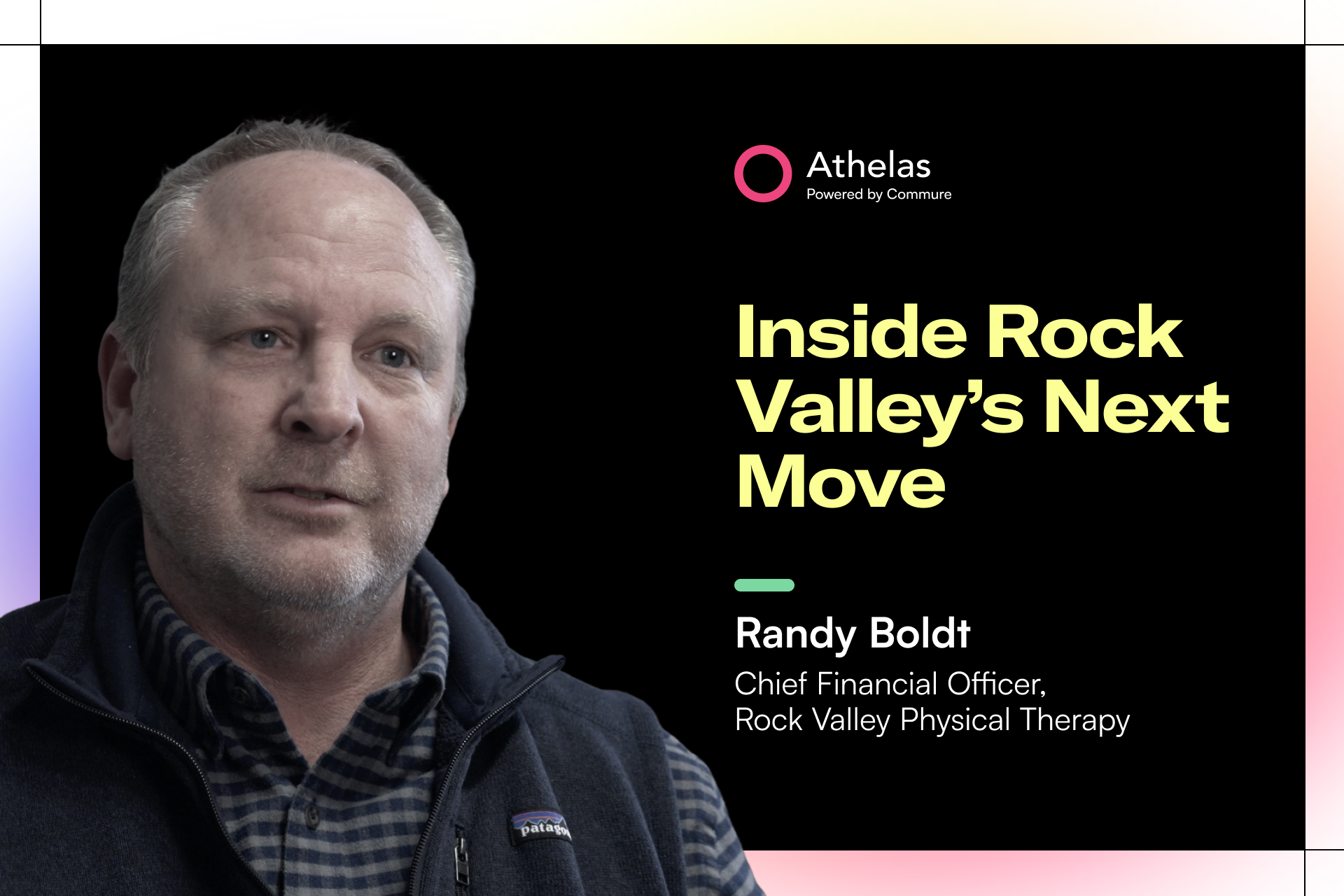 Athelas
Powered by Commure

Inside Rock Valley's Next Move

Randy Boldt

Chief Financial Officer,
Rock Valley Physical Therapy

patago